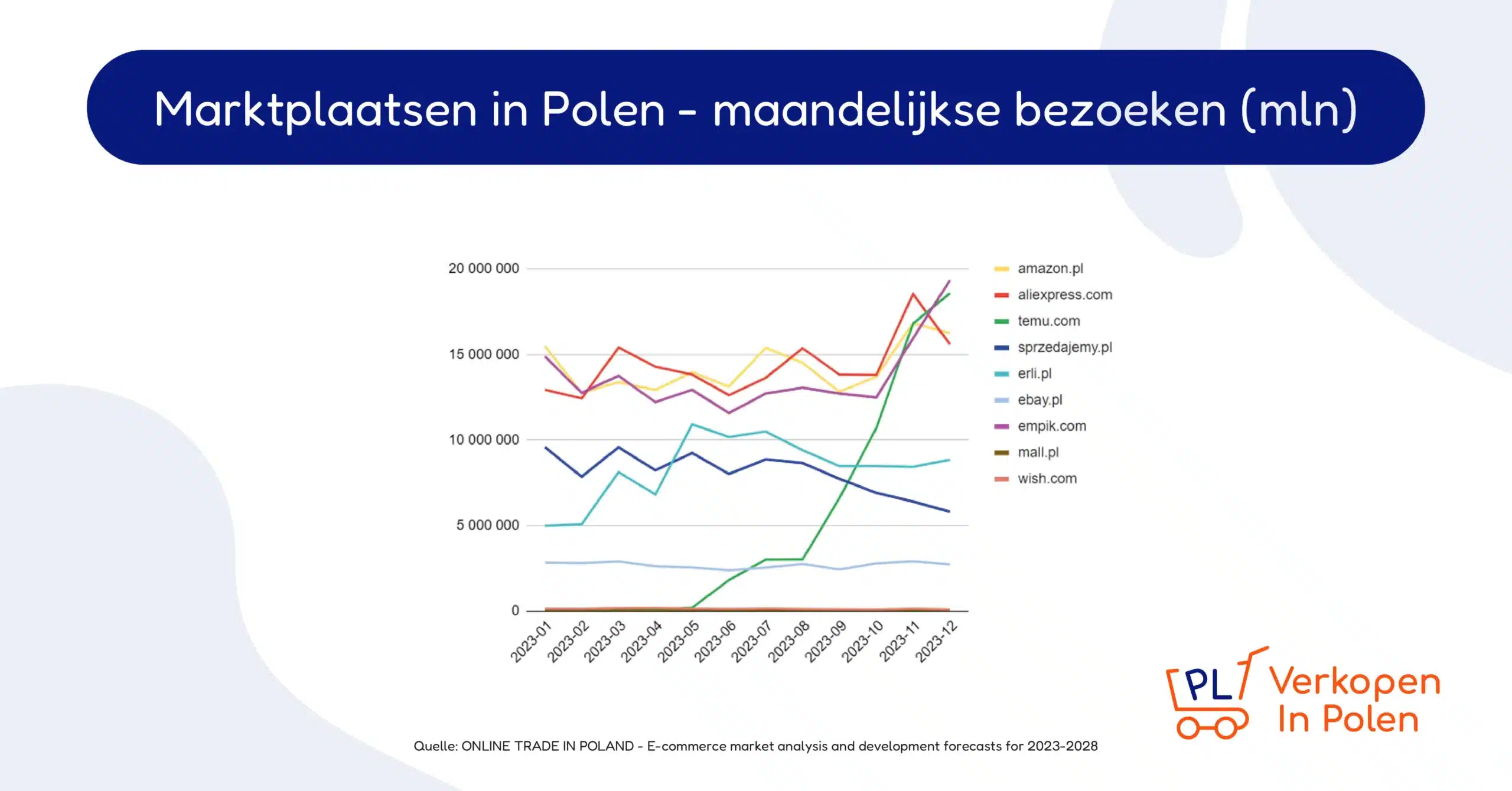 Marktplaatsen in Polen - maandelijkse bezoeken (mln)

20 000 000
15 000 000
10 000 000
5 000 000
0

2023-01
2023-02
2023-03
2023-04
2023-05
2023-06
2023-07
2023-08
2023-09
2023-10
2023-11
2023-12

amazon.pl
aliexpress.com
temu.com
sprzedajemy.pl
erli.pl
ebay.pl
empik.com
mall.pl
wish.com

PL Verkopen In Polen

Quelle: ONLINE TRADE IN POLAND - E-commerce market analysis and development forecasts for 2023-2028